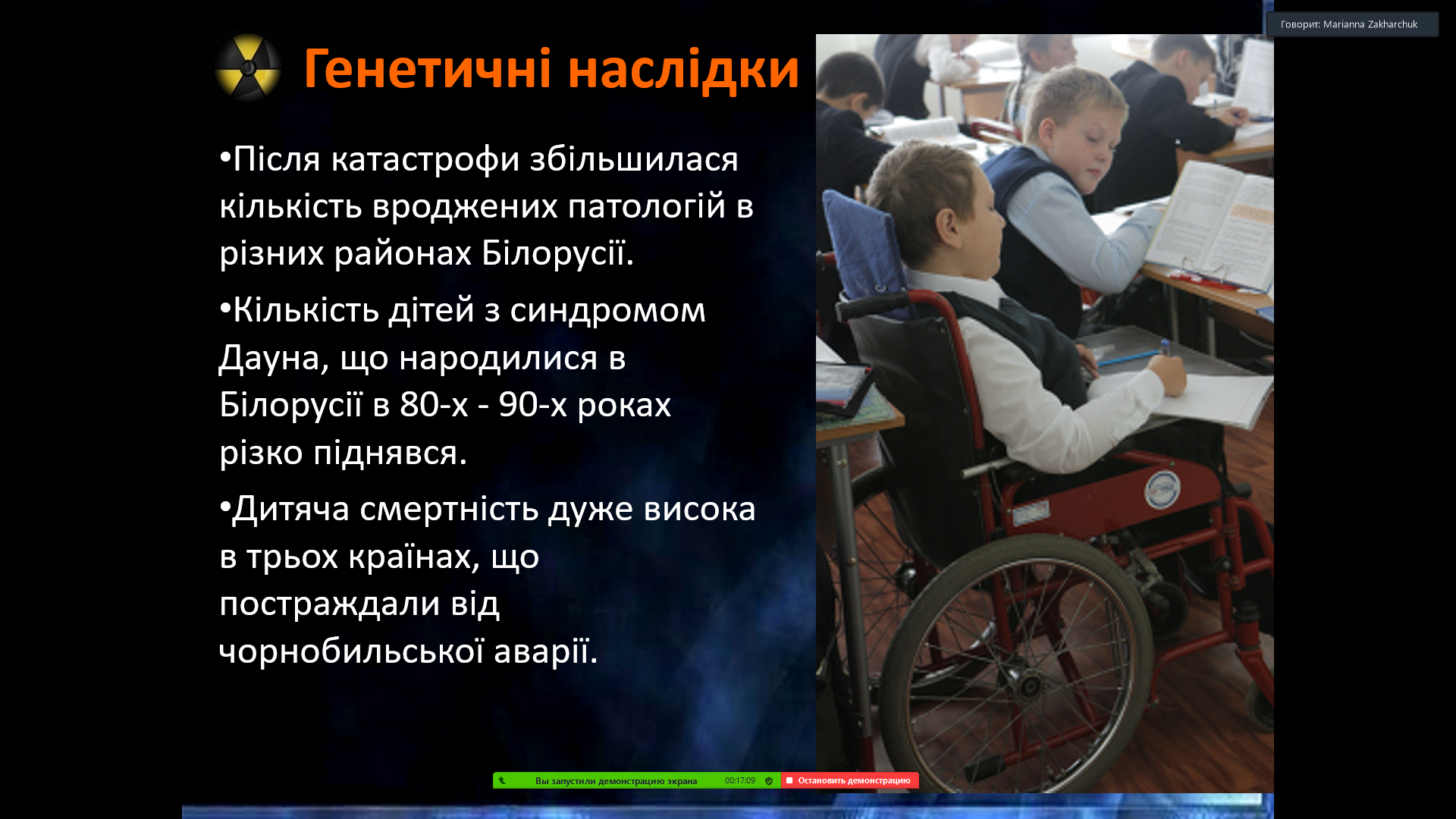 Говорит: Marianna Zakharchuk

Генетичні наслідки

•Після катастрофи збільшилася кількість вроджених патологій в різних районах Білорусії.

•Кількість дітей з синдромом Дауна, що народилися в Білорусії в 80-х - 90-х роках різко піднявся.

•Дитяча смертність дуже висока в трьох країнах, що постраждали від чорнобильської аварії.

Вы запустили демонстрацию экрана 00:17:09 Остановить демонстрацию